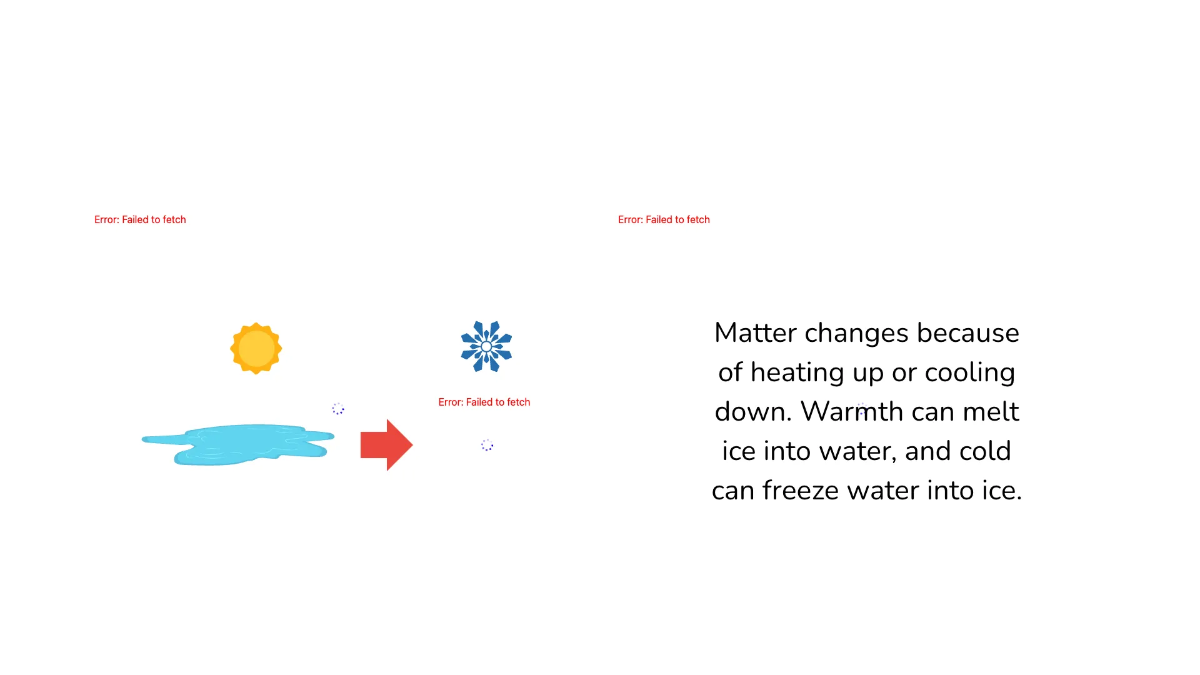 Error: Failed to fetch

Error: Failed to fetch

Error: Failed to fetch

Matter changes because of heating up or cooling down. Warmth can melt ice into water, and cold can freeze water into ice.